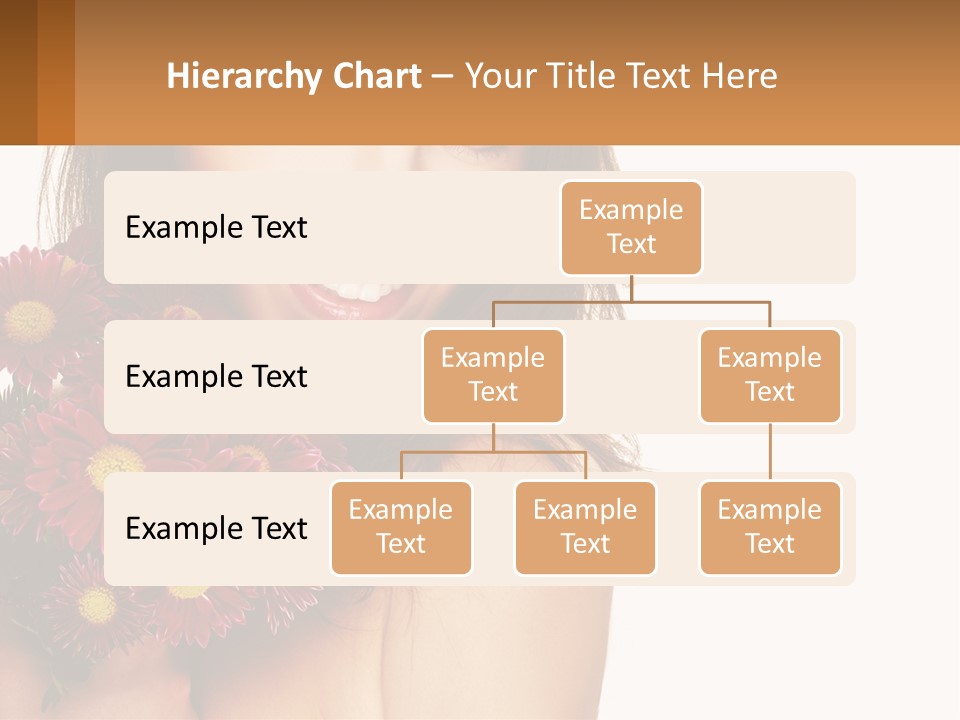 Hierarchy Chart – Your Title Text Here

Example Text

Example Text

Example Text

Example Text

Example Text

Example Text

Example Text

Example Text

Example Text